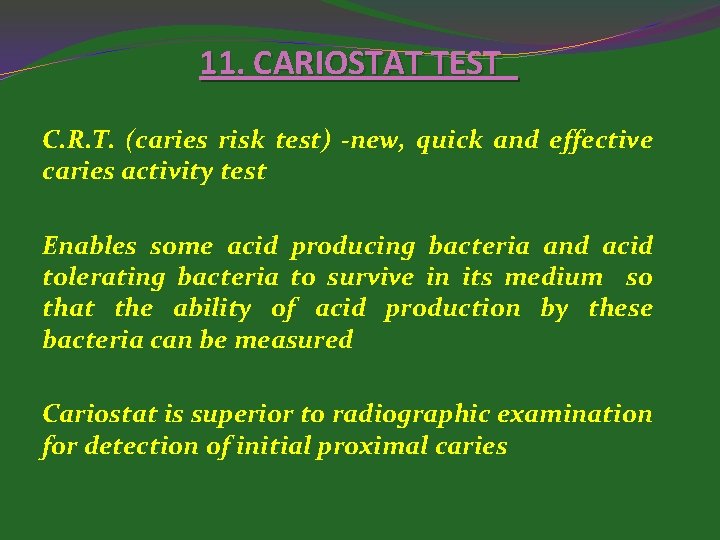 11. CARIOSTAT TEST

C.R.T. (caries risk test) -new, quick and effective caries activity test

Enables some acid producing bacteria and acid tolerating bacteria to survive in its medium so that the ability of acid production by these bacteria can be measured

Cariostat is superior to radiographic examination for detection of initial proximal caries